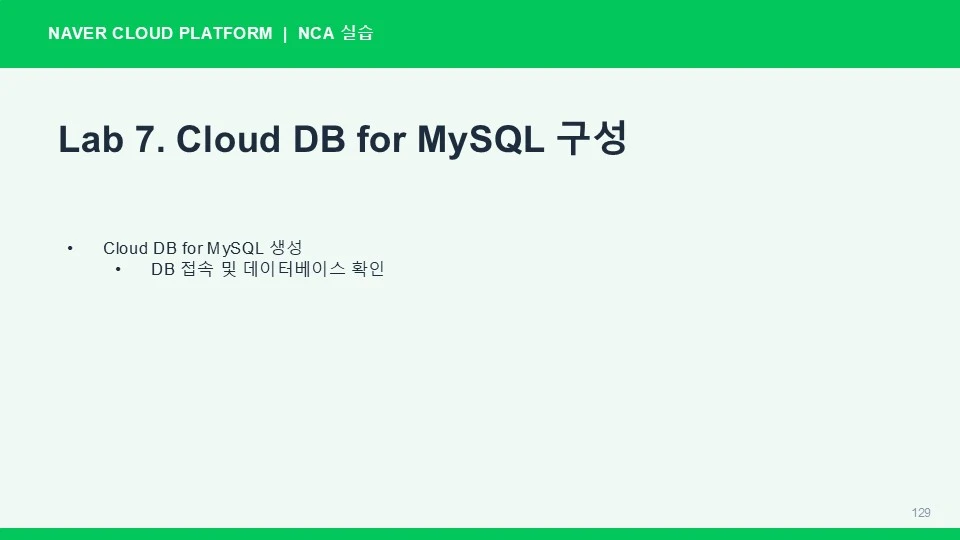 NAVER CLOUD PLATFORM | NCA 실습

Lab 7. Cloud DB for MySQL 구성

• Cloud DB for MySQL 생성
  • DB 접속 및 데이터베이스 확인

129